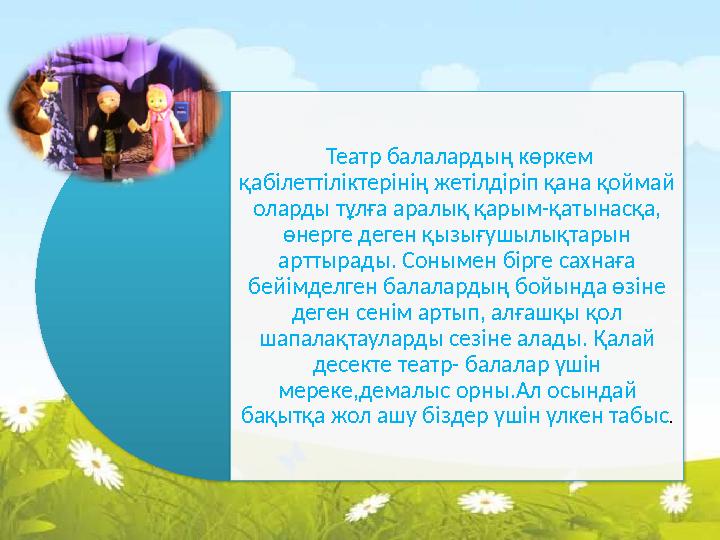 Театр балалардың көркем қабілеттіліктерінің жетілдіріп қана қоймай оларды тұлға аралық қарым-қатынасқа, өнерге деген қызығушылықтарын арттырады. Сонымен бірге сахнаға бейімделген балалардың бойында өзіне деген сенім артып, алғашқы қол шапалақтауларды сезіне алады. Қалай десекте театр- балалар үшін мереке,демалыс орны.Ал осындай бақытқа жол ашу біздер үшін үлкен табыс.